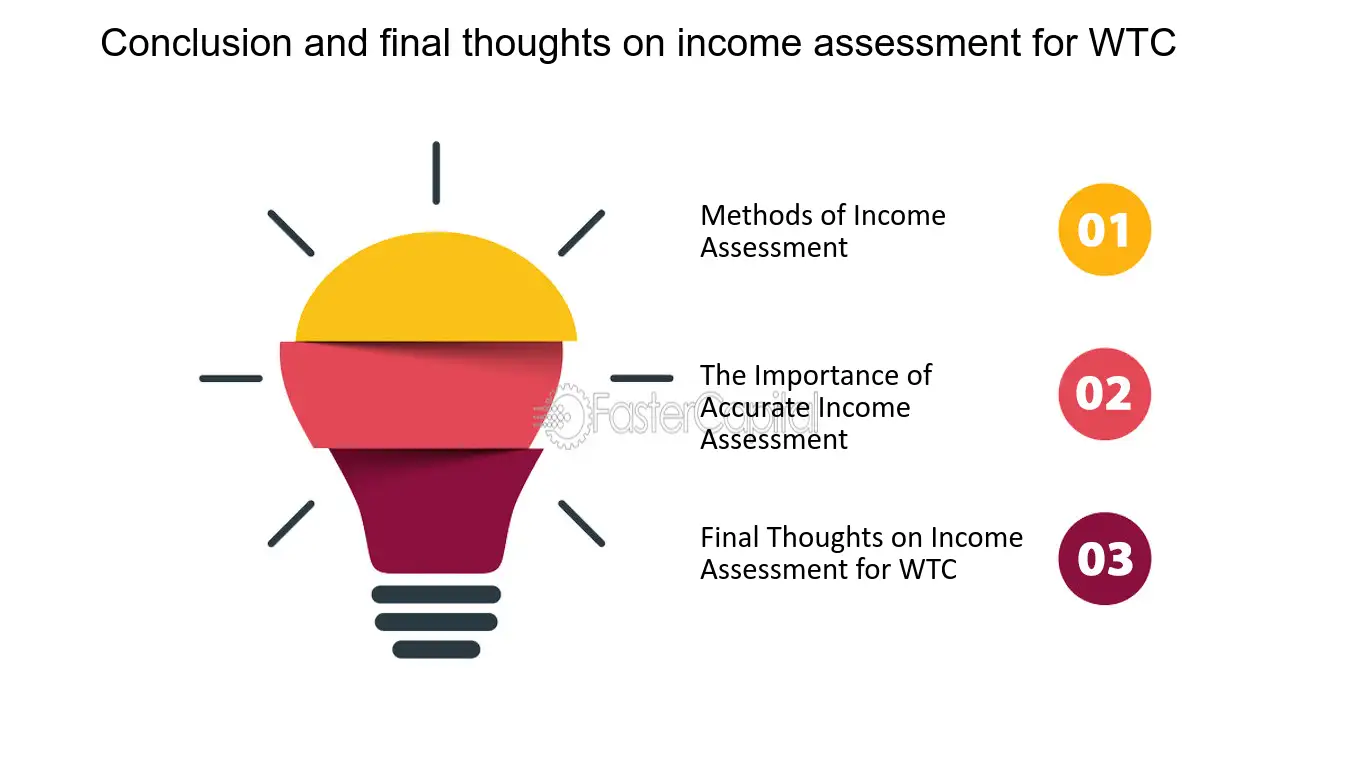 Conclusion and final thoughts on income assessment for WTC

Methods of Income Assessment

01

The Importance of Accurate Income Assessment

02

Final Thoughts on Income Assessment for WTC

03

FasterCapital